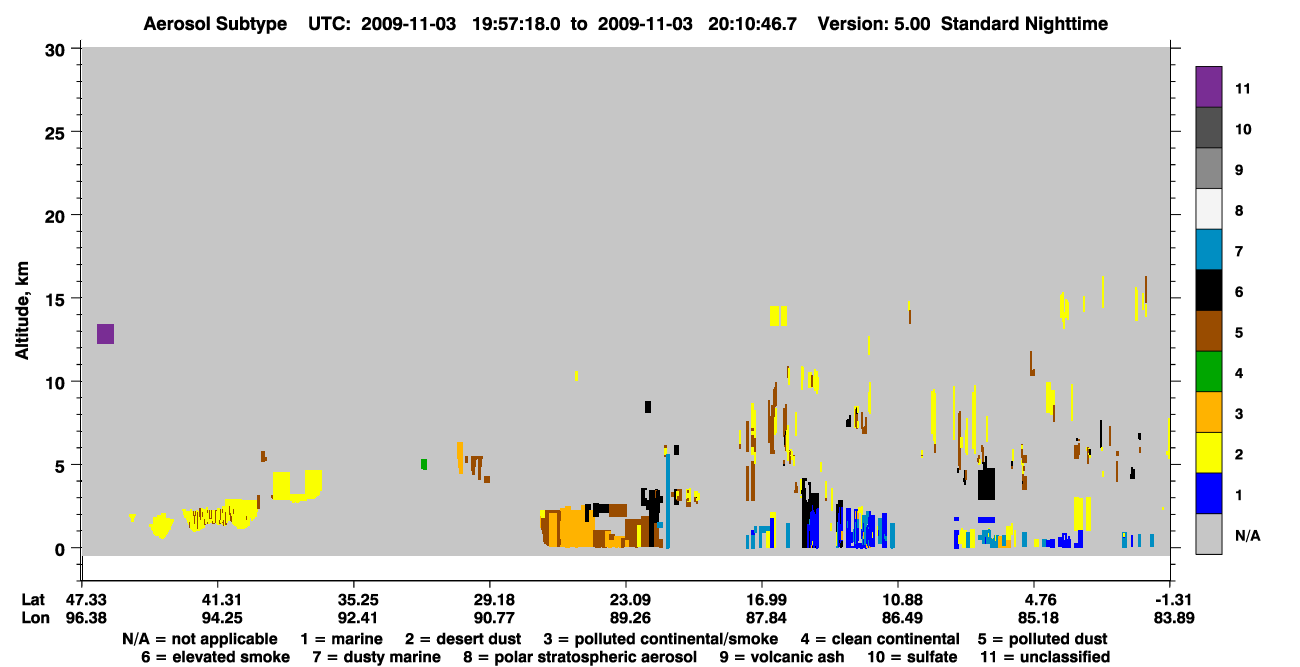 Aerosol Subtype UTC: 2009-11-03 19:57:18.0 to 2009-11-03 20:10:46.7 Version: 5.00 Standard Nighttime

Altitude, km

30
25
20
15
10
5
0

11
10
9
8
7
6
5
4
3
2
1
N/A

| Lat | 47.33 | 41.31 | 35.25 | 29.18 | 23.09 | 16.99 | 10.88 | 4.76 | -1.31 |
|---|---|---|---|---|---|---|---|---|---|
| Lon | 96.38 | 94.25 | 92.41 | 90.77 | 89.26 | 87.84 | 86.49 | 85.18 | 83.89 |

N/A = not applicable 1 = marine 2 = desert dust 3 = polluted continental/smoke 4 = clean continental 5 = polluted dust
6 = elevated smoke 7 = dusty marine 8 = polar stratospheric aerosol 9 = volcanic ash 10 = sulfate 11 = unclassified